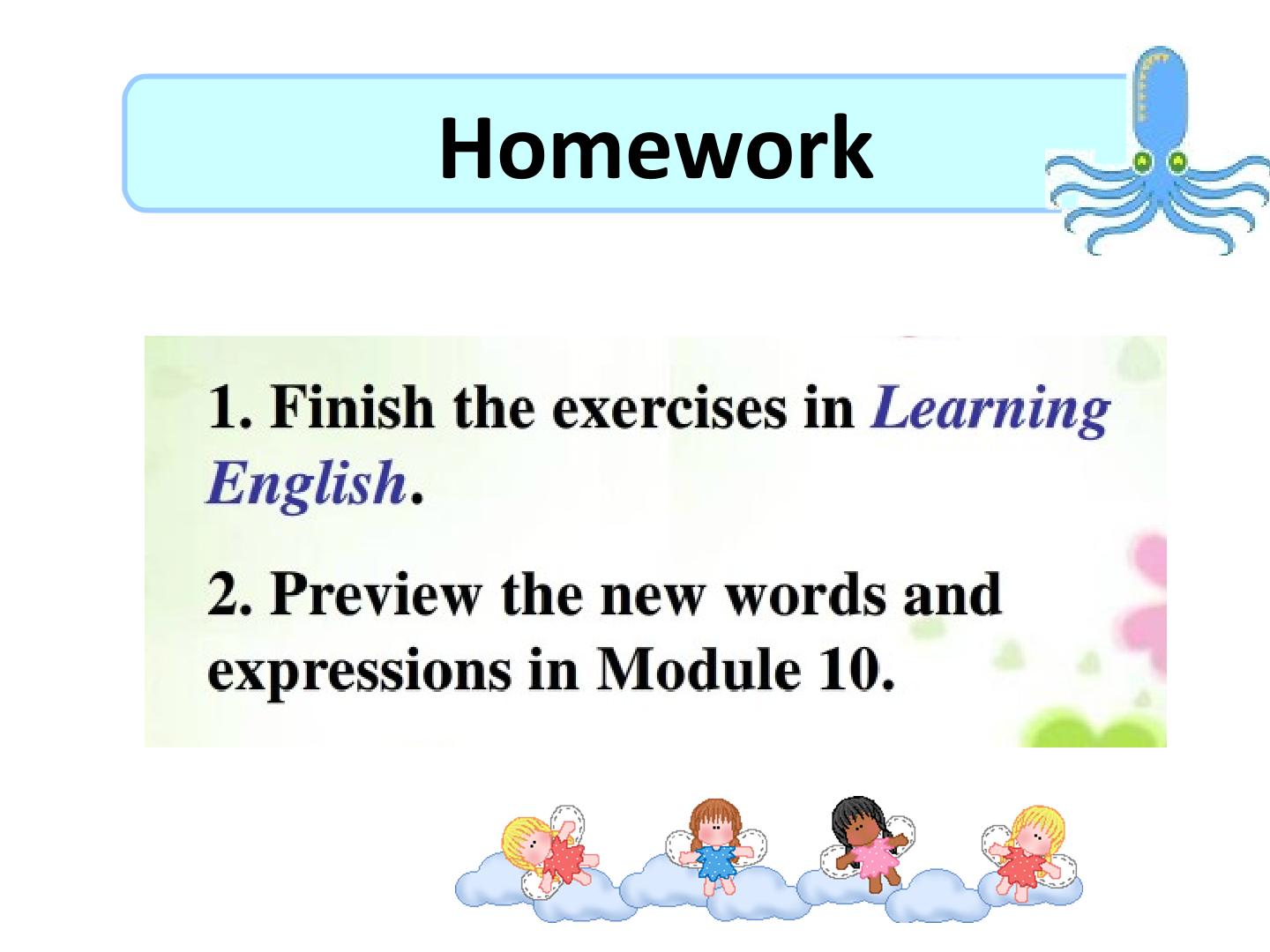 Homework

1. Finish the exercises in Learning English.

2. Preview the new words and expressions in Module 10.